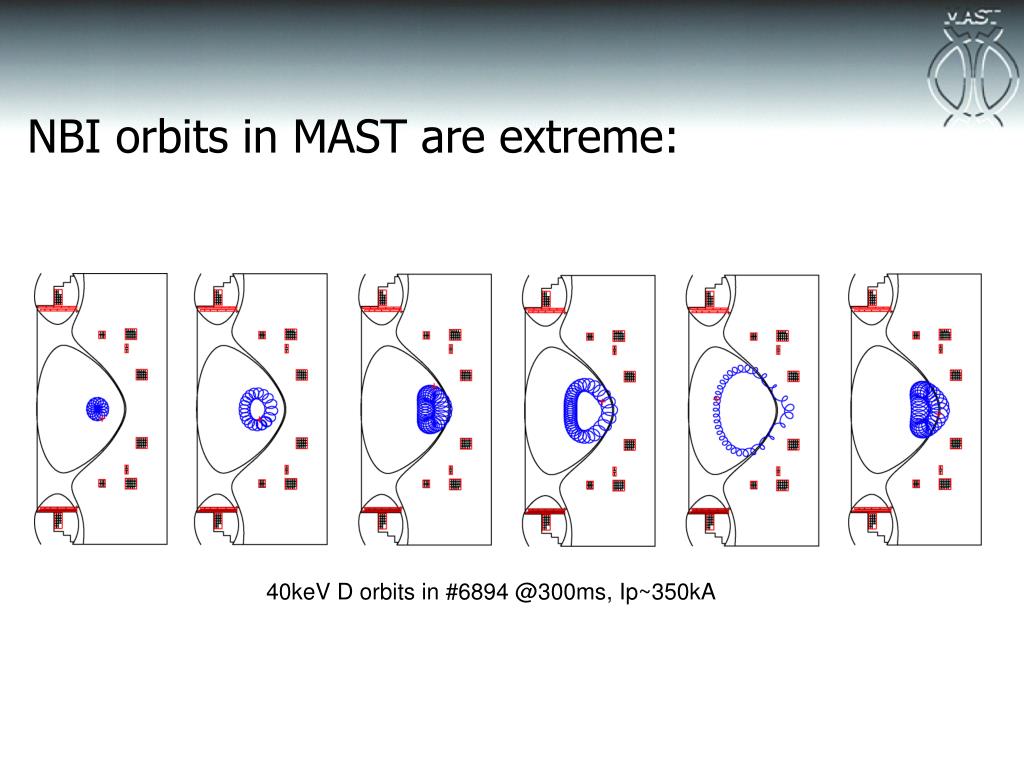 MAST

NBI orbits in MAST are extreme:

40keV D orbits in #6894 @300ms, Ip~350kA